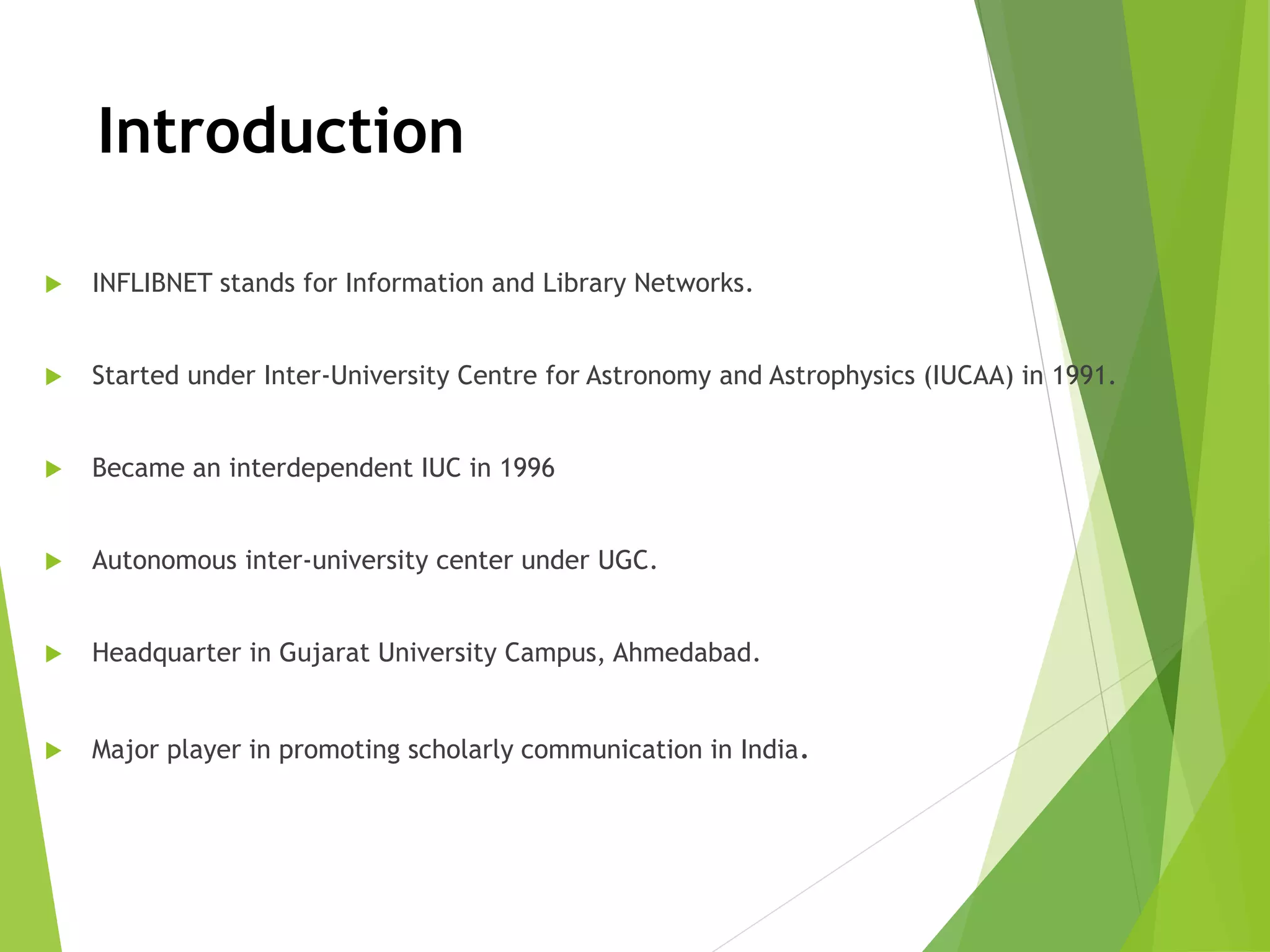 Introduction

INFLIBNET stands for Information and Library Networks.

Started under Inter-University Centre for Astronomy and Astrophysics (IUCAA) in 1991.

Became an interdependent IUC in 1996

Autonomous inter-university center under UGC.

Headquarter in Gujarat University Campus, Ahmedabad.

Major player in promoting scholarly communication in India.